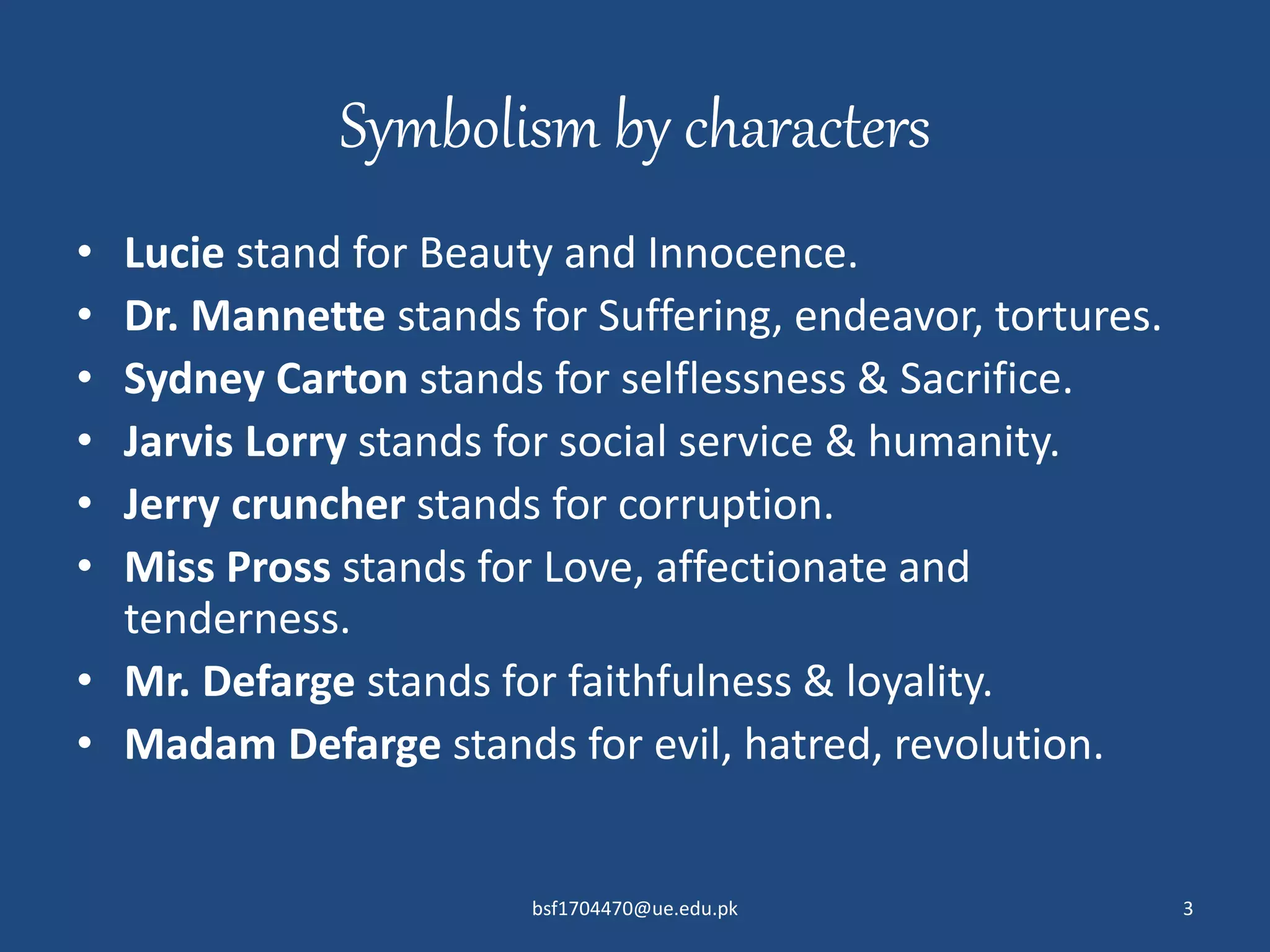 Symbolism by characters

• Lucie stand for Beauty and Innocence.
• Dr. Mannette stands for Suffering, endeavor, tortures.
• Sydney Carton stands for selflessness & Sacrifice.
• Jarvis Lorry stands for social service & humanity.
• Jerry cruncher stands for corruption.
• Miss Pross stands for Love, affectionate and tenderness.
• Mr. Defarge stands for faithfulness & loyality.
• Madam Defarge stands for evil, hatred, revolution.

bsf1704470@ue.edu.pk

3